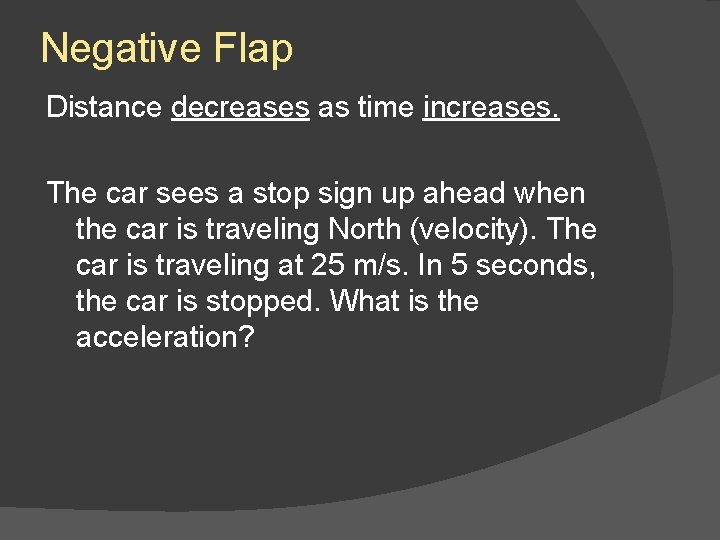 Negative Flap

Distance decreases as time increases.

The car sees a stop sign up ahead when the car is traveling North (velocity). The car is traveling at 25 m/s. In 5 seconds, the car is stopped. What is the acceleration?